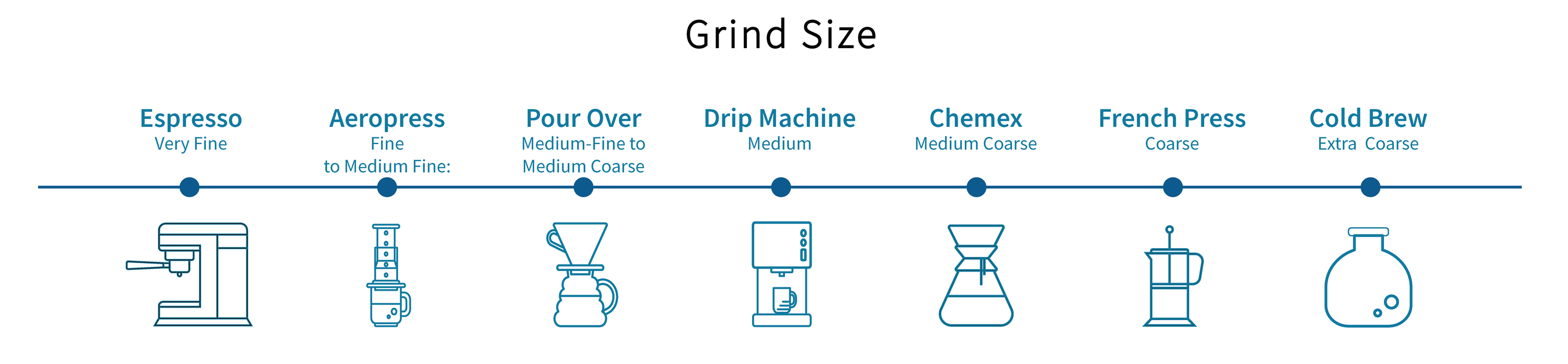 Grind Size

Espresso
Very Fine

Aeropress
Fine to Medium Fine:

Pour Over
Medium-Fine to Medium Coarse

Drip Machine
Medium

Chemex
Medium Coarse

French Press
Coarse

Cold Brew
Extra Coarse